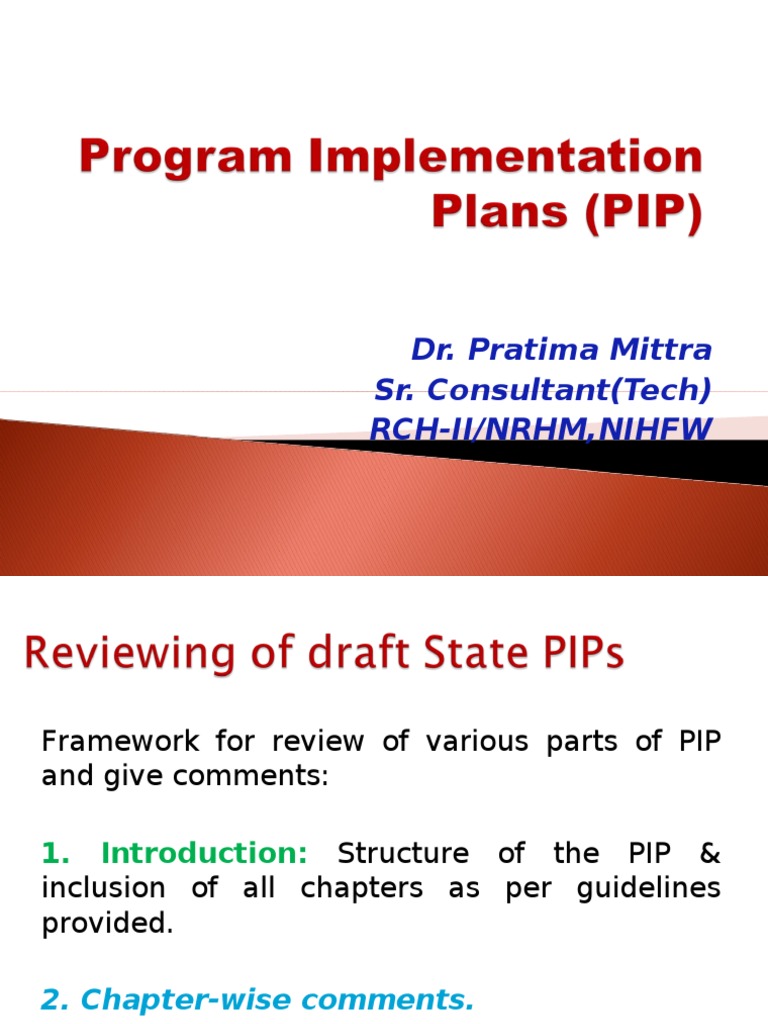 Program Implementation Plans (PIP)

Dr. Pratima Mittra
Sr. Consultant(Tech)
RCH-II/NRHM,NIHFW

Reviewing of draft State PIPs

Framework for review of various parts of PIP and give comments:

1. Introduction: Structure of the PIP & inclusion of all chapters as per guidelines provided.

2. Chapter-wise comments.